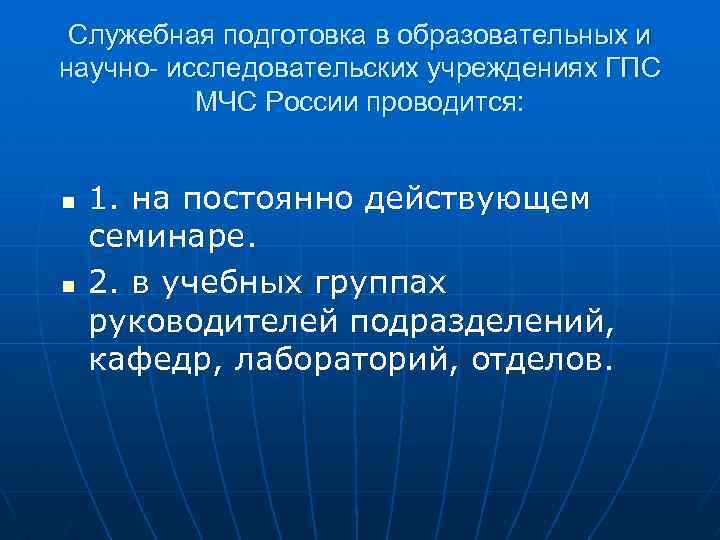 Служебная подготовка в образовательных и научно- исследовательских учреждениях ГПС МЧС России проводится:

1. на постоянно действующем семинаре.

2. в учебных группах руководителей подразделений, кафедр, лабораторий, отделов.